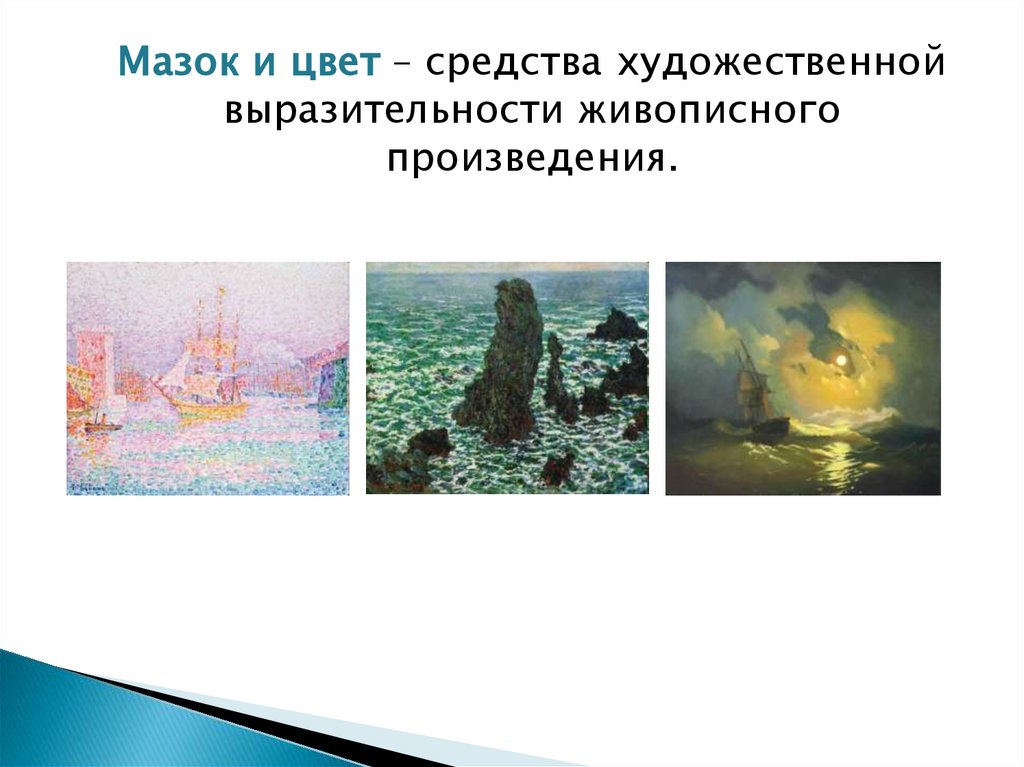 Мазок и цвет – средства художественной выразительности живописного произведения.